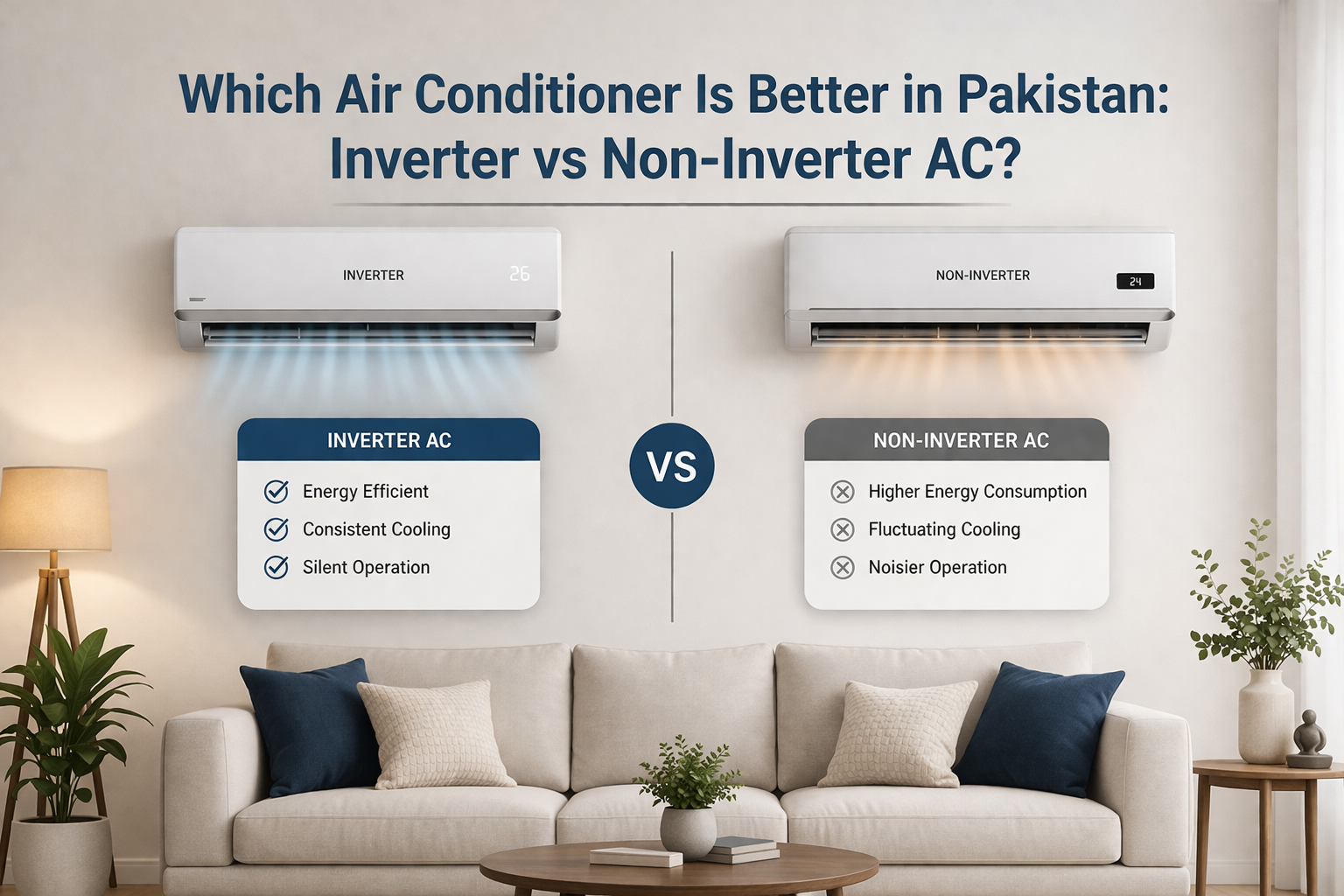 Which Air Conditioner Is Better in Pakistan: Inverter vs Non-Inverter AC?

INVERTER 26

NON-INVERTER 24

INVERTER AC
Energy Efficient
Consistent Cooling
Silent Operation

VS

NON-INVERTER AC
Higher Energy Consumption
Fluctuating Cooling
Noisier Operation